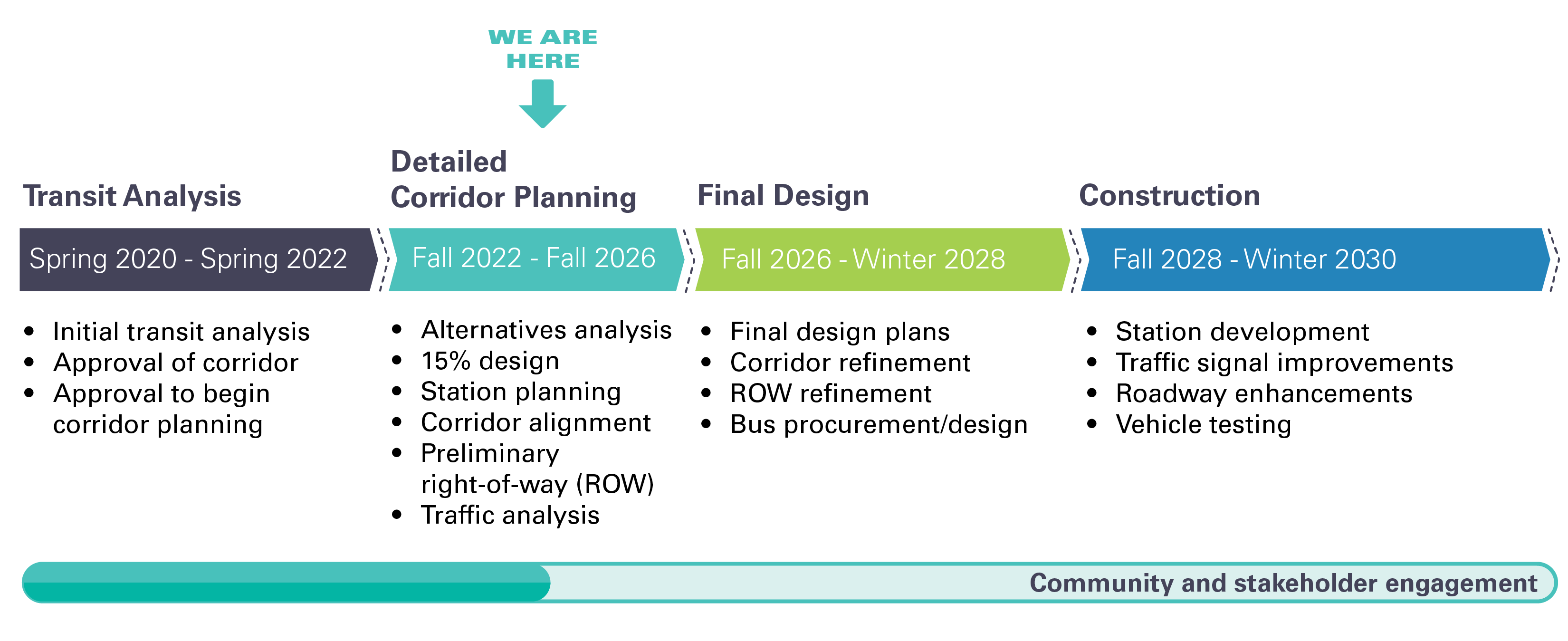 WE ARE HERE

Transit Analysis

Spring 2020 - Spring 2022

- Initial transit analysis
- Approval of corridor
- Approval to begin corridor planning

Detailed Corridor Planning

Fall 2022 - Fall 2026

- Alternatives analysis
- 15% design
- Station planning
- Corridor alignment
- Preliminary right-of-way (ROW)
- Traffic analysis

Final Design

Fall 2026 - Winter 2028

- Final design plans
- Corridor refinement
- ROW refinement
- Bus procurement/design

Construction

Fall 2028 - Winter 2030

- Station development
- Traffic signal improvements
- Roadway enhancements
- Vehicle testing

Community and stakeholder engagement